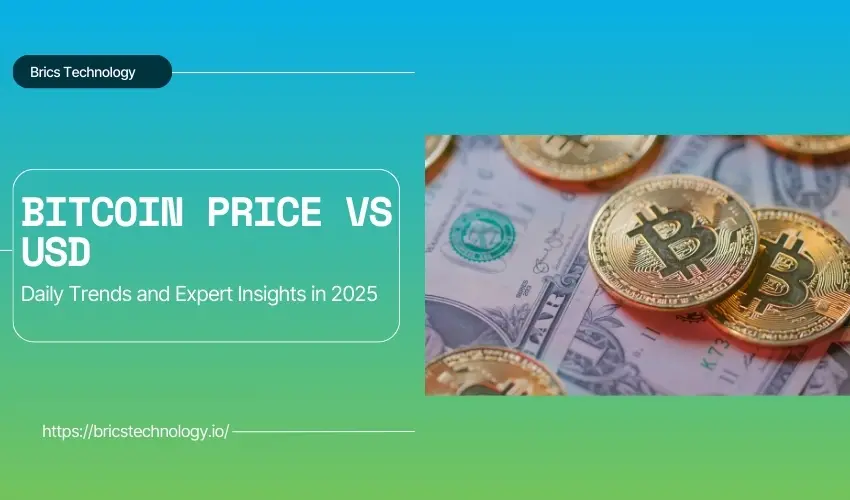 Brics Technology

BITCOIN PRICE VS USD

Daily Trends and Expert Insights in 2025

https://bricstechnology.io/